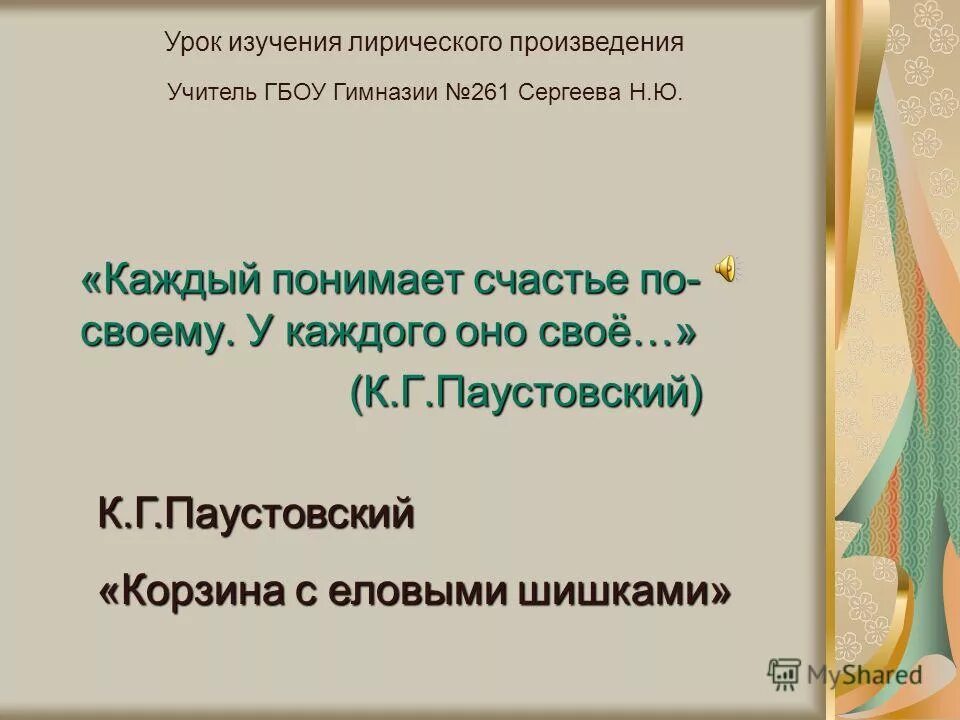 Урок изучения лирического произведения

Учитель ГБОУ Гимназии №261 Сергеева Н.Ю.

«Каждый понимает счастье по-своему. У каждого оно своё…»
(К.Г.Паустовский)

К.Г.Паустовский

«Корзина с еловыми шишками»

MyShared